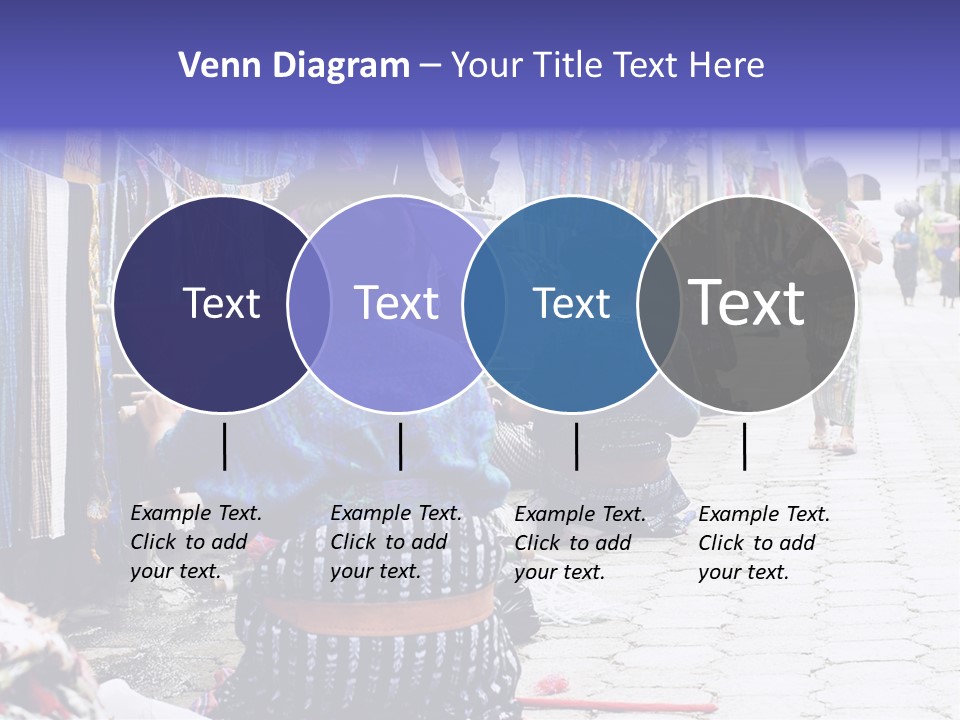 Venn Diagram – Your Title Text Here

Text

Text

Text

Text

Example Text. Click to add your text.

Example Text. Click to add your text.

Example Text. Click to add your text.

Example Text. Click to add your text.